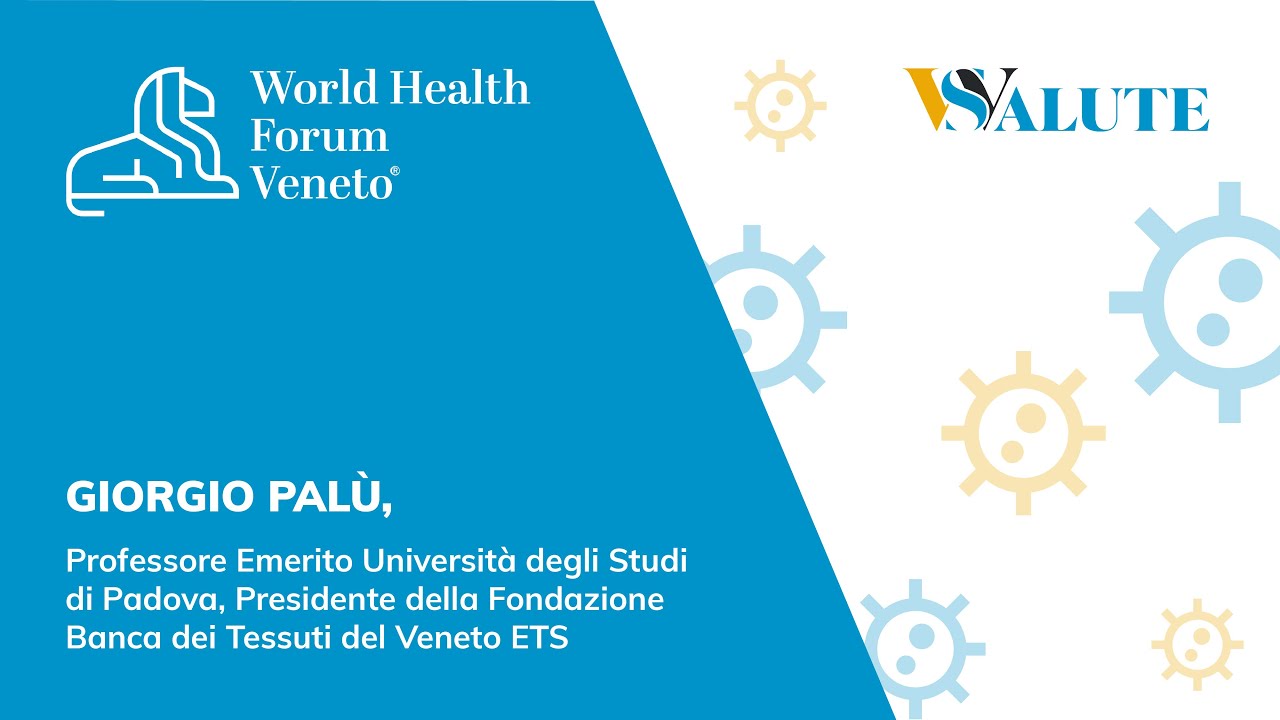 World Health Forum Veneto®

VSALUTE

GIORGIO PALÙ,

Professore Emerito Università degli Studi di Padova, Presidente della Fondazione Banca dei Tessuti del Veneto ETS